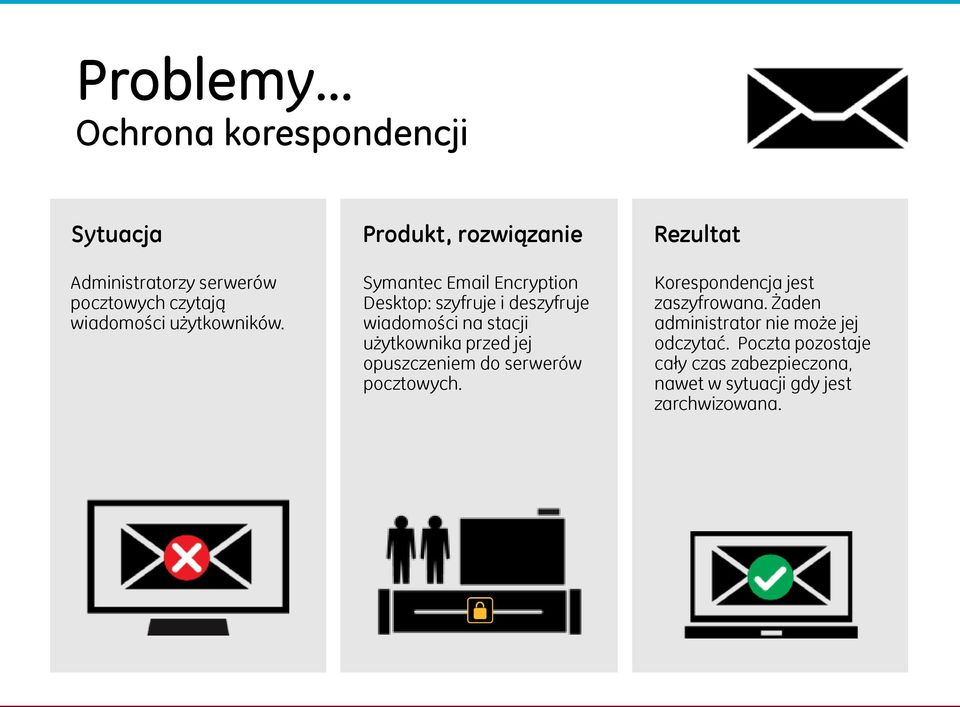 Problemy...
Ochrona korespondencji

Sytuacja

Administratorzy serwerów pocztowych czytają wiadomości użytkowników.

Produkt, rozwiązanie

Symantec Email Encryption Desktop: szyfruje i deszyfruje wiadomości na stacji użytkownika przed jej opuszczeniem do serwerów pocztowych.

Rezultat

Korespondencja jest zaszyfrowana. Żaden administrator nie może jej odczytać. Poczta pozostaje cały czas zabezpieczona, nawet w sytuacji gdy jest zarchwizowana.